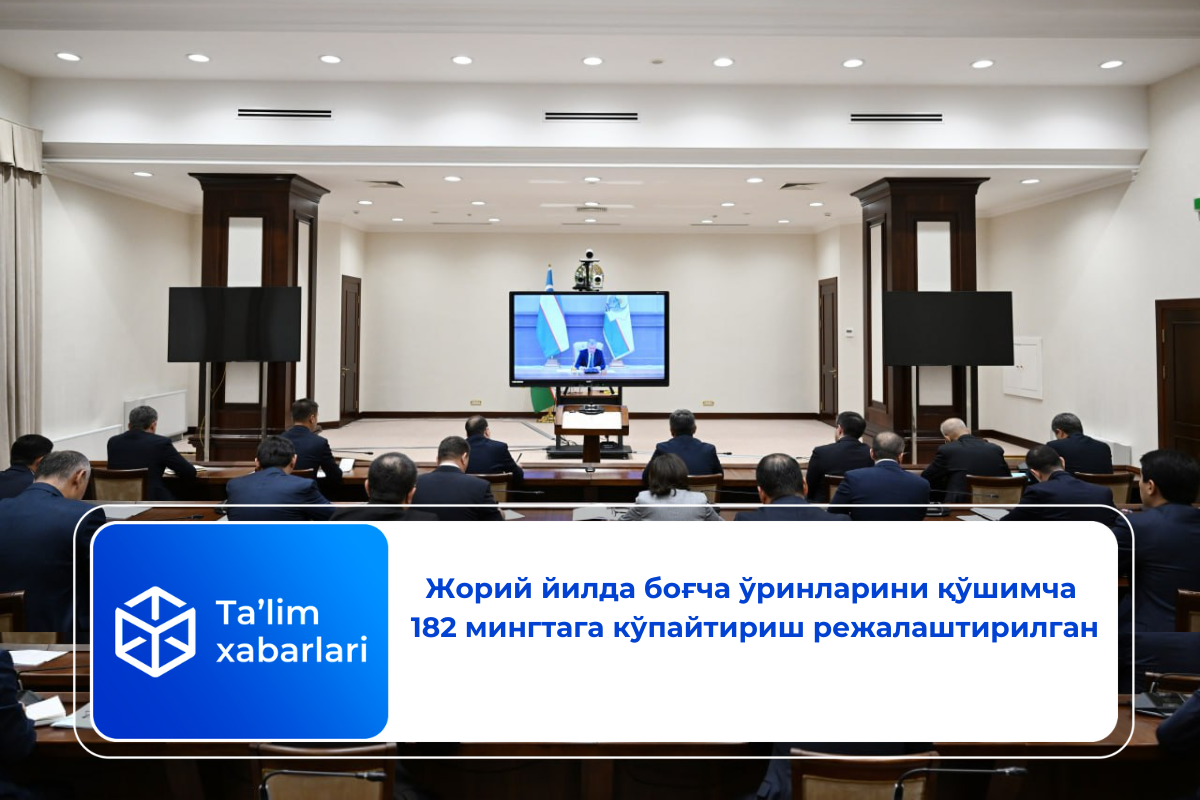 Ta’lim xabarlari

Жорий йилда боғча ўринларини қўшимча 182 мингтага кўпайтириш режалаштирилган